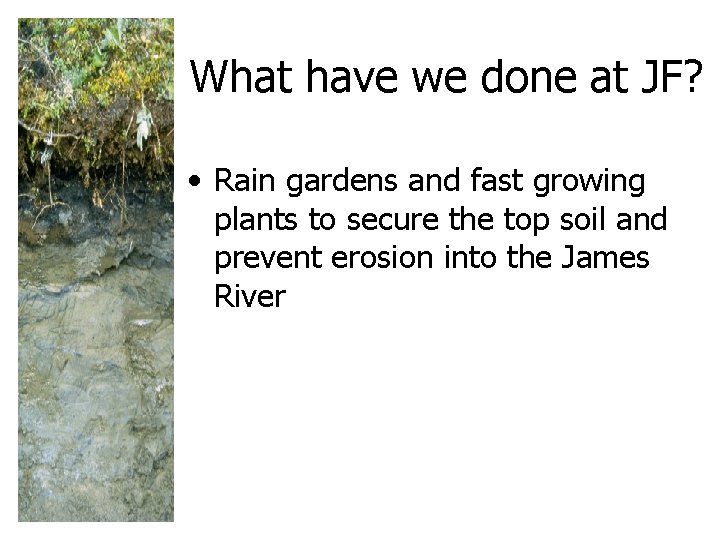 What have we done at JF?

• Rain gardens and fast growing plants to secure the top soil and prevent erosion into the James River